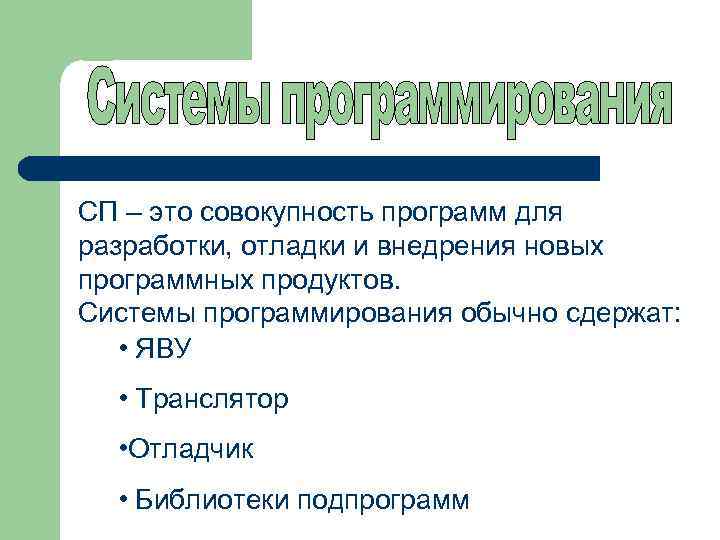 Системы программирования

СП – это совокупность программ для разработки, отладки и внедрения новых программных продуктов.
Системы программирования обычно сдержат:

• ЯВУ

• Транслятор

•Отладчик

• Библиотеки подпрограмм